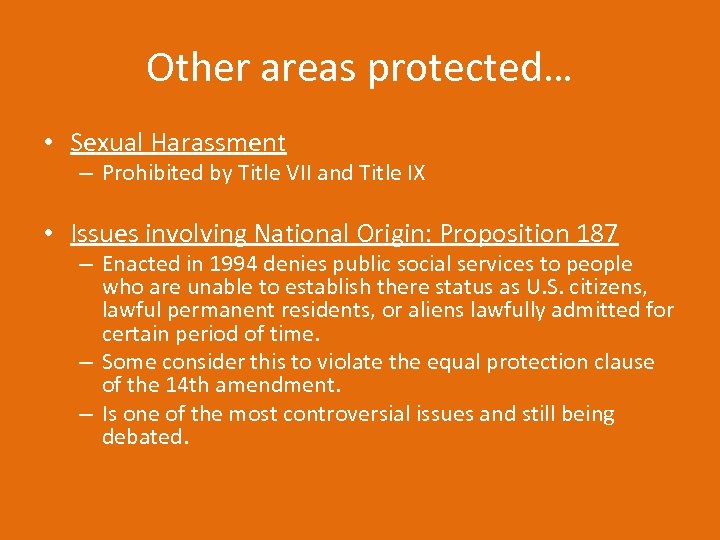 Other areas protected…

• Sexual Harassment
– Prohibited by Title VII and Title IX

• Issues involving National Origin: Proposition 187
– Enacted in 1994 denies public social services to people who are unable to establish there status as U.S. citizens, lawful permanent residents, or aliens lawfully admitted for certain period of time.
– Some consider this to violate the equal protection clause of the 14th amendment.
– Is one of the most controversial issues and still being debated.